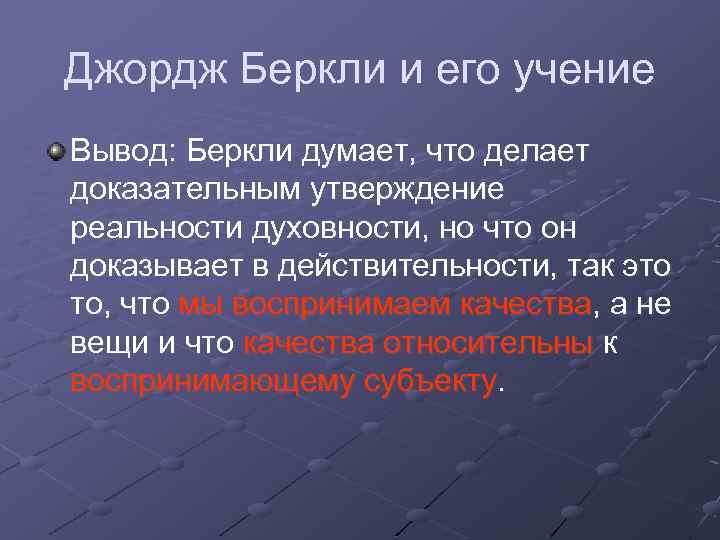 Джордж Беркли и его учение

Вывод: Беркли думает, что делает доказательным утверждение реальности духовности, но что он доказывает в действительности, так это то, что мы воспринимаем качества, а не вещи и что качества относительны к воспринимающему субъекту.